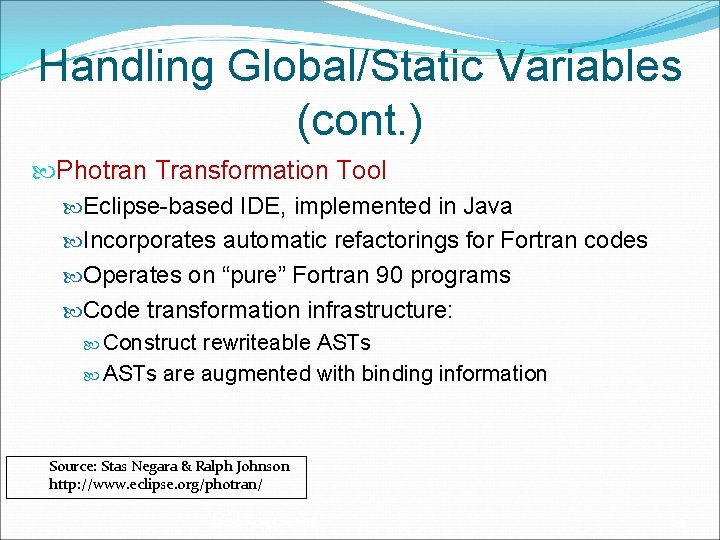 Handling Global/Static Variables (cont.)

Photran Transformation Tool

Eclipse-based IDE, implemented in Java

Incorporates automatic refactorings for Fortran codes

Operates on “pure” Fortran 90 programs

Code transformation infrastructure:

Construct rewriteable ASTs

ASTs are augmented with binding information

Source: Stas Negara & Ralph Johnson
http://www.eclipse.org/photran/